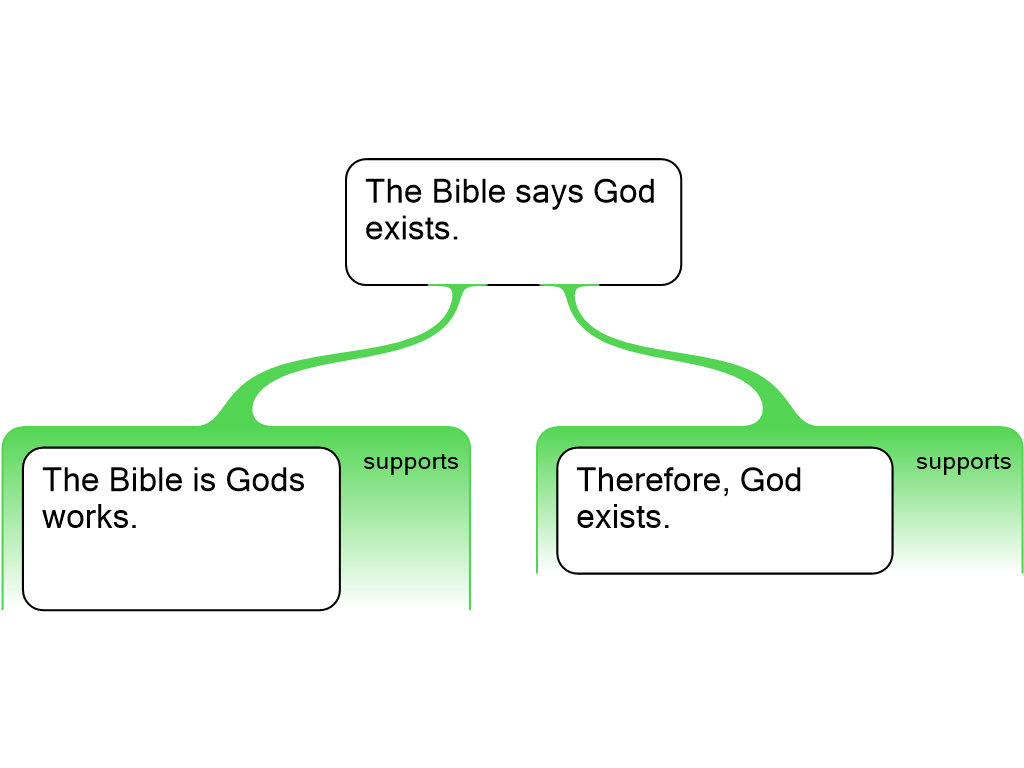 The Bible says God exists.

The Bible is Gods works.

supports

Therefore, God exists.

supports